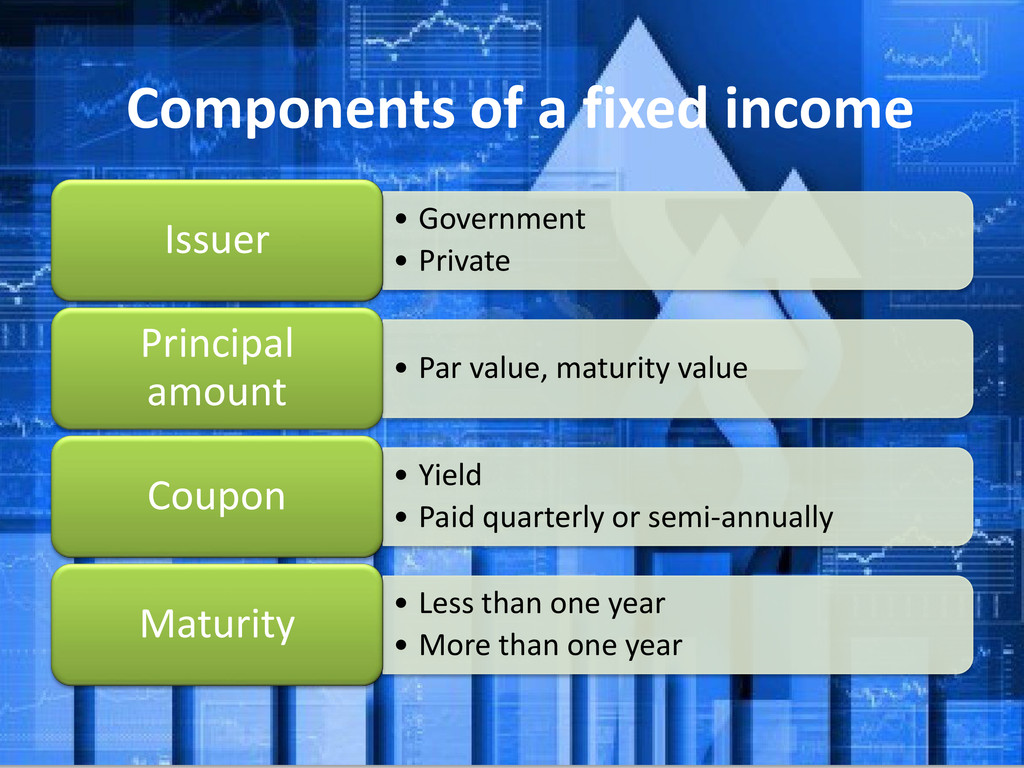 Components of a fixed income

Issuer

• Government
• Private

Principal amount

• Par value, maturity value

Coupon

• Yield
• Paid quarterly or semi-annually

Maturity

• Less than one year
• More than one year